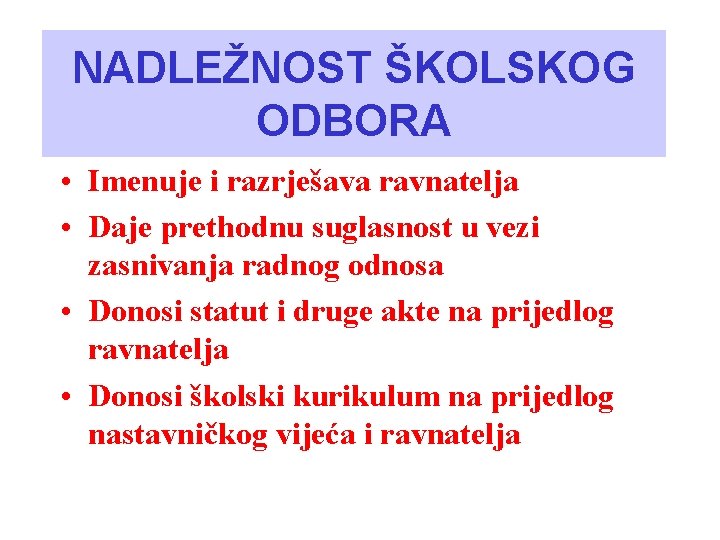 NADLEŽNOST ŠKOLSKOG ODBORA

• Imenuje i razrješava ravnatelja
• Daje prethodnu suglasnost u vezi zasnivanja radnog odnosa
• Donosi statut i druge akte na prijedlog ravnatelja
• Donosi školski kurikulum na prijedlog nastavničkog vijeća i ravnatelja